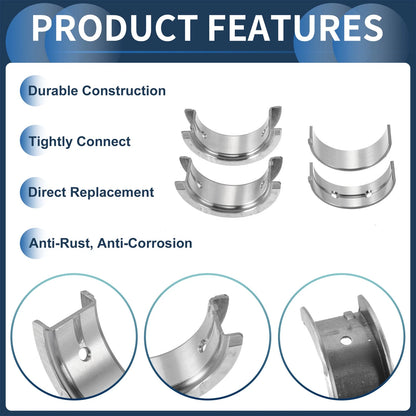 PRODUCT FEATURES

Durable Construction

Tightly Connect

Direct Replacement

Anti-Rust, Anti-Corrosion